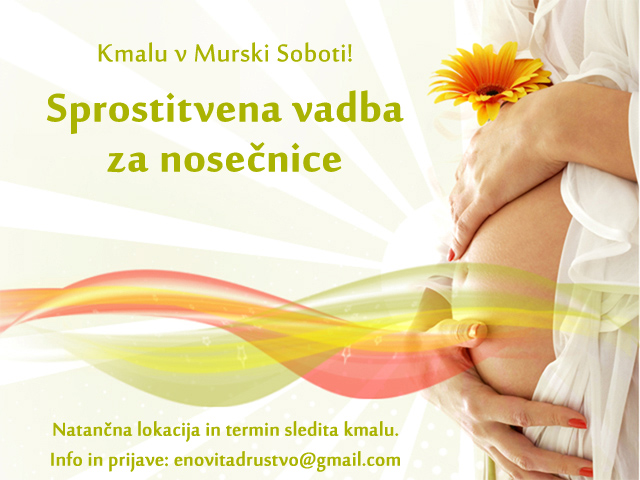 Kmalu v Murski Soboti!

Sprostitvena vadba za nosečnice

Natančna lokacija in termin sledita kmalu.
Info in prijave: enovitadrustvo@gmail.com